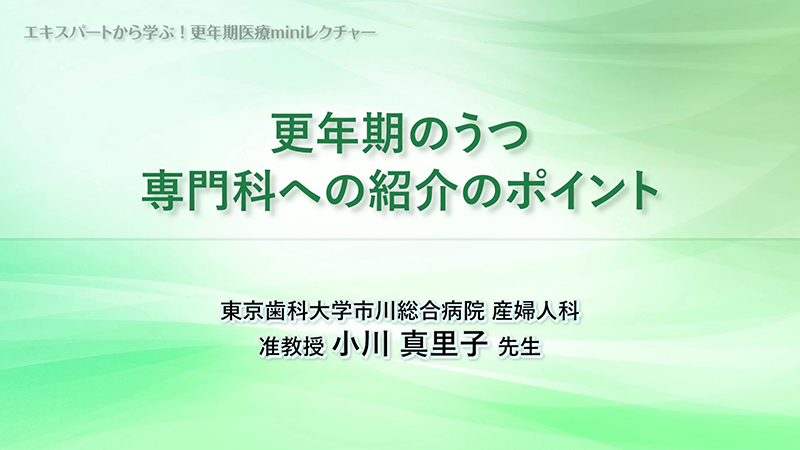 エキスパートから学ぶ！更年期医療miniレクチャー

更年期のうつ
専門科への紹介のポイント

東京歯科大学市川総合病院 産婦人科
准教授 小川 真里子 先生